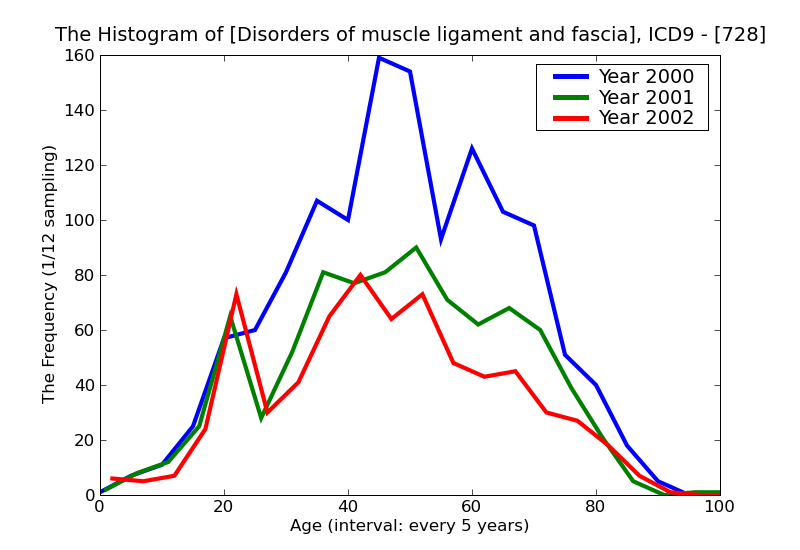 The Histogram of [Disorders of muscle ligament and fascia], ICD9 - [728]

Year 2000
Year 2001
Year 2002

The Frequency (1/12 sampling)

160
140
120
100
80
60
40
20
0

0
20
40
60
80
100

Age (interval: every 5 years)